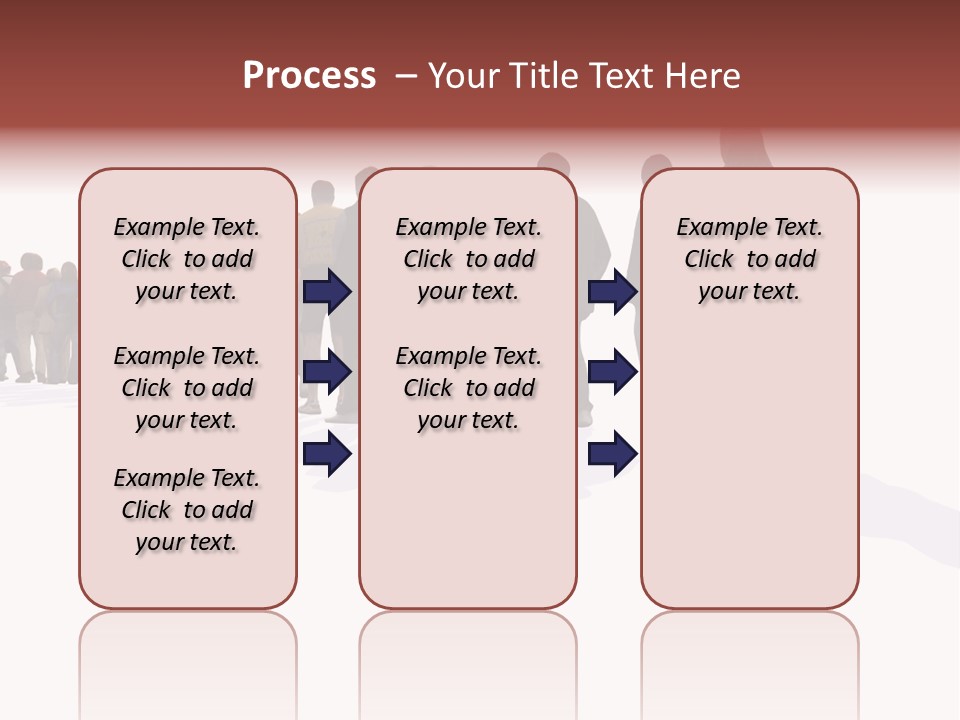 Process – Your Title Text Here

Example Text. Click to add your text.

Example Text. Click to add your text.

Example Text. Click to add your text.

Example Text. Click to add your text.

Example Text. Click to add your text.

Example Text. Click to add your text.